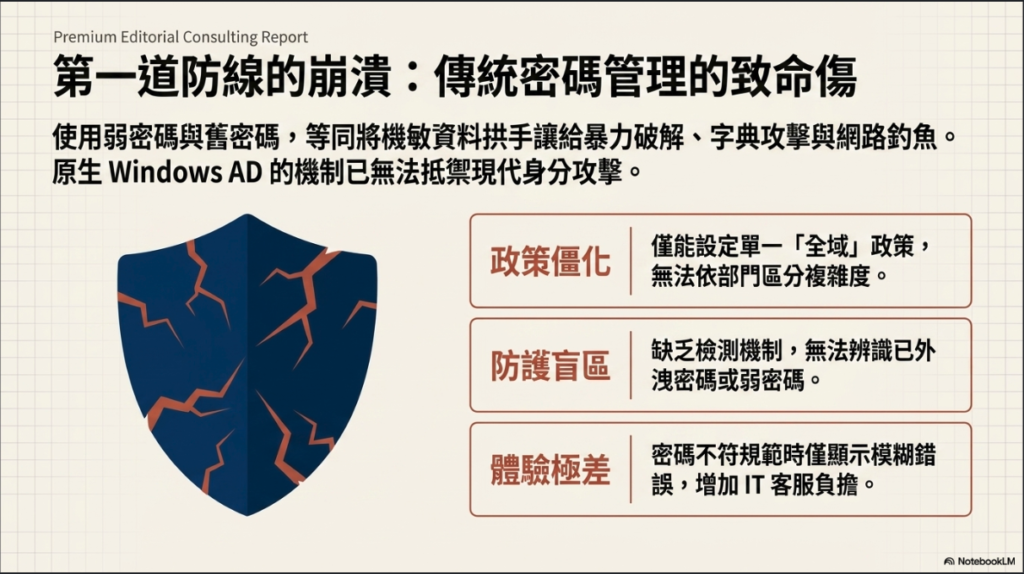 Premium Editorial Consulting Report

第一道防線的崩潰：傳統密碼管理的致命傷

使用弱密碼與舊密碼，等同將機敏資料拱手讓給暴力破解、字典攻擊與網路釣魚。原生 Windows AD 的機制已無法抵禦現代身分攻擊。

政策僵化
僅能設定單一「全域」政策，無法依部門區分複雜度。

防護盲區
缺乏檢測機制，無法辨識已外洩密碼或弱密碼。

體驗極差
密碼不符規範時僅顯示模糊錯誤，增加 IT 客服負擔。

NotebookLM